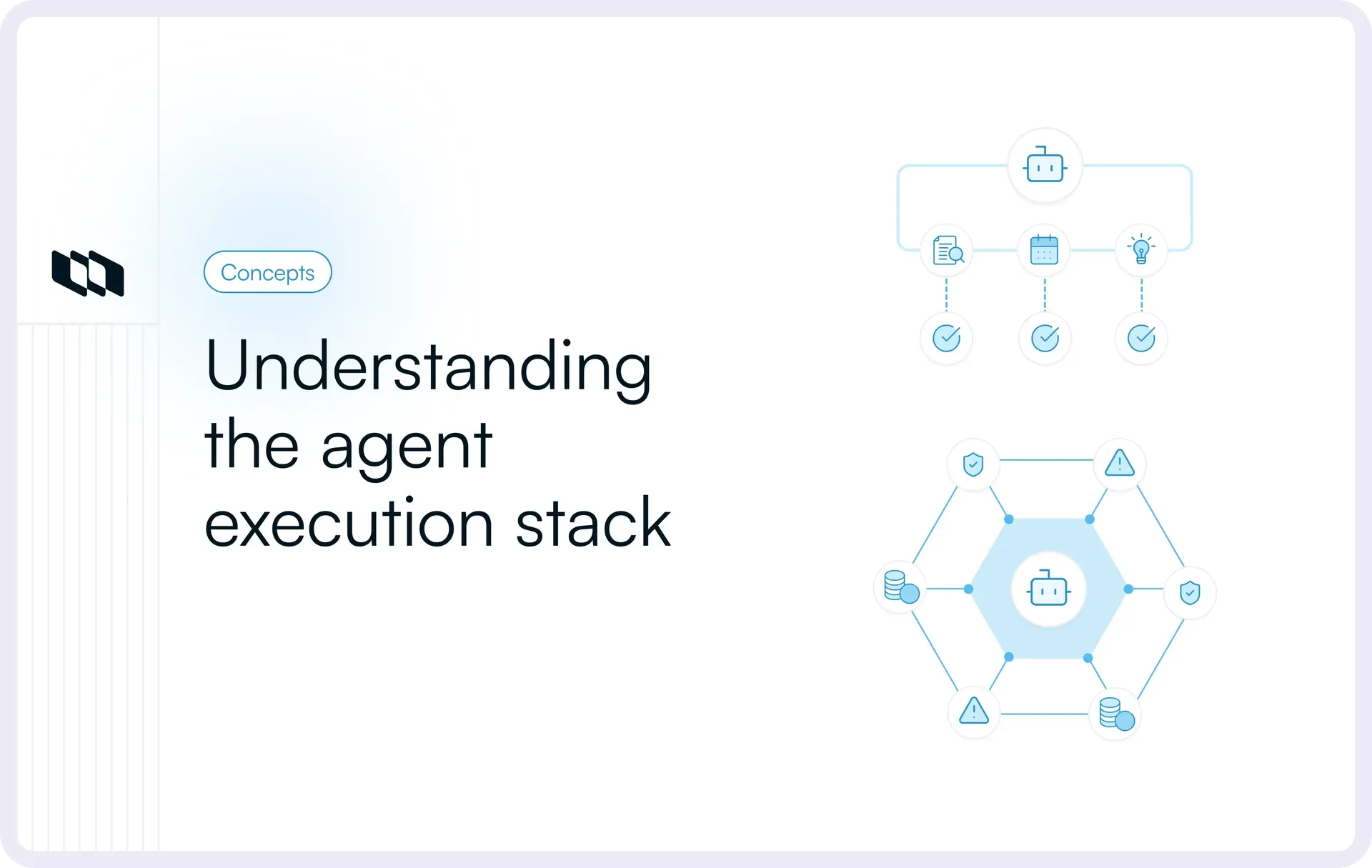 Concepts

Understanding the agent execution stack